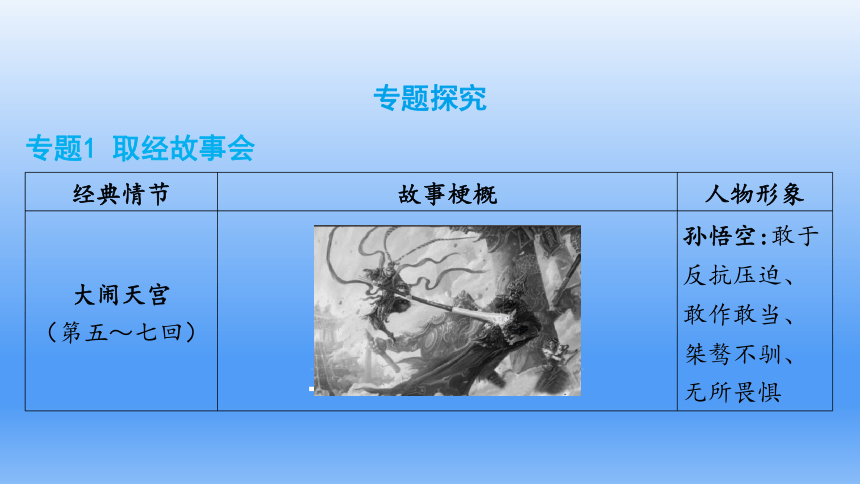 专题探究

专题1 取经故事会

| 经典情节 | 故事梗概 | 人物形象 |
|---|---|---|
| 大闹天宫（第五～七回） | | 孙悟空：敢于反抗压迫、敢作敢当、桀骜不驯、无所畏惧 |